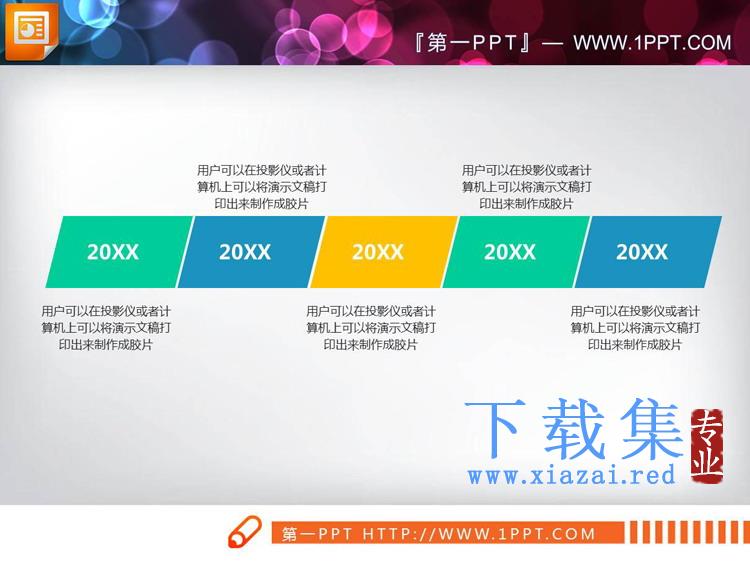 『第一PPT』— WWW.1PPT.COM

用户可以在投影仪或者计算机上可以将演示文稿打印出来制作成胶片

用户可以在投影仪或者计算机上可以将演示文稿打印出来制作成胶片

20XX

20XX

20XX

20XX

20XX

用户可以在投影仪或者计算机上可以将演示文稿打印出来制作成胶片

用户可以在投影仪或者计算机上可以将演示文稿打印出来制作成胶片

用户可以在投影仪或者计算机上可以将演示文稿打印出来制作成胶片

下载集 专业
www.xiazai.red

第一PPT HTTP://WWW.1PPT.COM